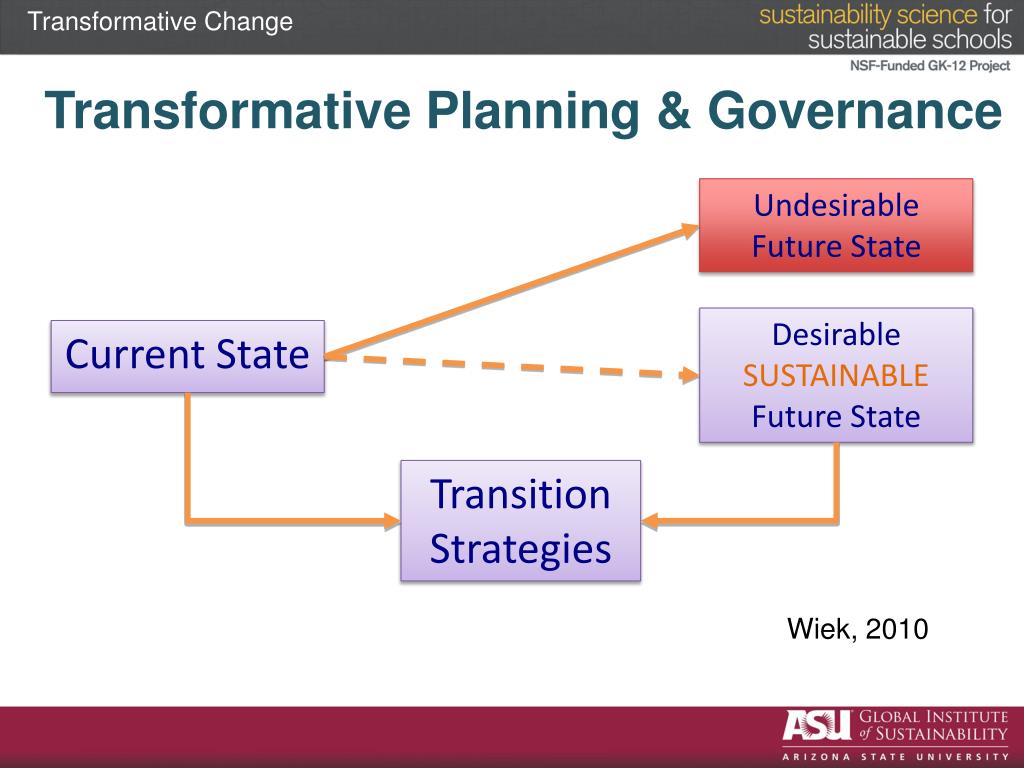 Transformative Change

sustainability science for sustainable schools
NSF-Funded GK-12 Project

Transformative Planning & Governance

Undesirable Future State

Current State

Desirable SUSTAINABLE Future State

Transition Strategies

Wiek, 2010

ASU GLOBAL INSTITUTE of SUSTAINABILITY
ARIZONA STATE UNIVERSITY